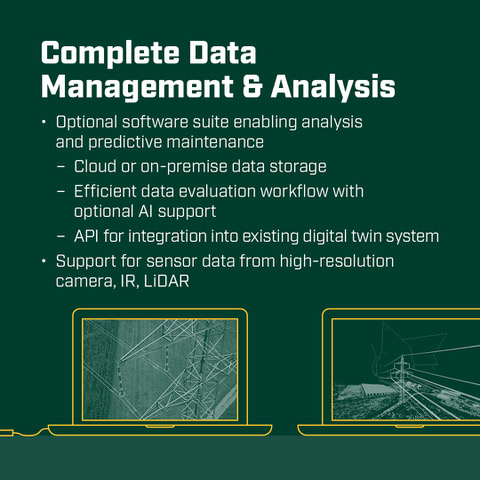 Complete Data Management & Analysis

• Optional software suite enabling analysis and predictive maintenance

– Cloud or on-premise data storage

– Efficient data evaluation workflow with optional AI support

– API for integration into existing digital twin system

• Support for sensor data from high-resolution camera, IR, LiDAR